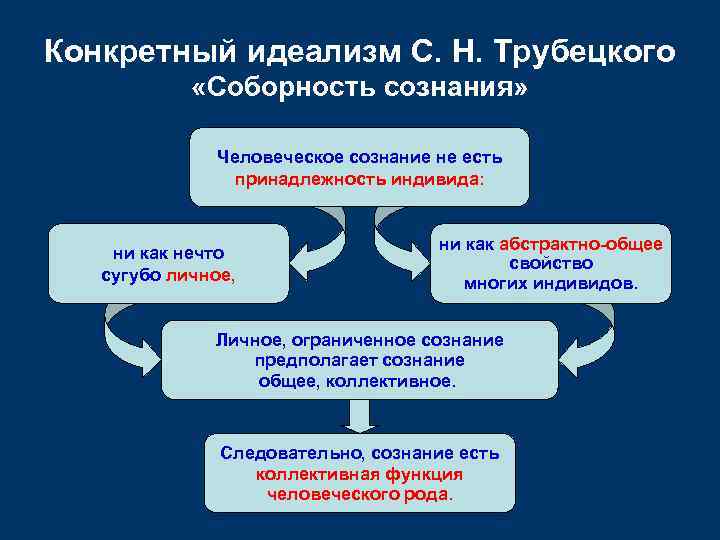 Конкретный идеализм С. Н. Трубецкого
«Соборность сознания»

Человеческое сознание не есть принадлежность индивида:

ни как нечто сугубо личное,

ни как абстрактно-общее свойство многих индивидов.

Личное, ограниченное сознание предполагает сознание общее, коллективное.

Следовательно, сознание есть коллективная функция человеческого рода.